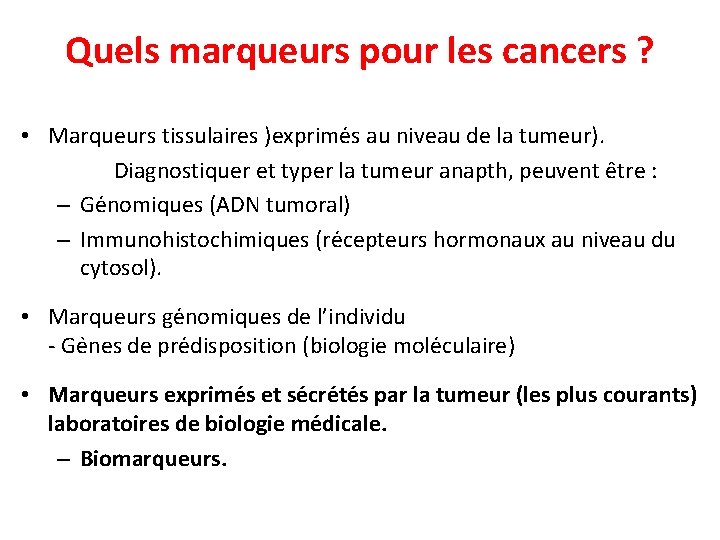 Quels marqueurs pour les cancers ?

• Marqueurs tissulaires )exprimés au niveau de la tumeur).

Diagnostiquer et typer la tumeur anapth, peuvent être :

– Génomiques (ADN tumoral)

– Immunohistochimiques (récepteurs hormonaux au niveau du cytosol).

• Marqueurs génomiques de l'individu
- Gènes de prédisposition (biologie moléculaire)

• Marqueurs exprimés et sécrétés par la tumeur (les plus courants) laboratoires de biologie médicale.

– Biomarqueurs.